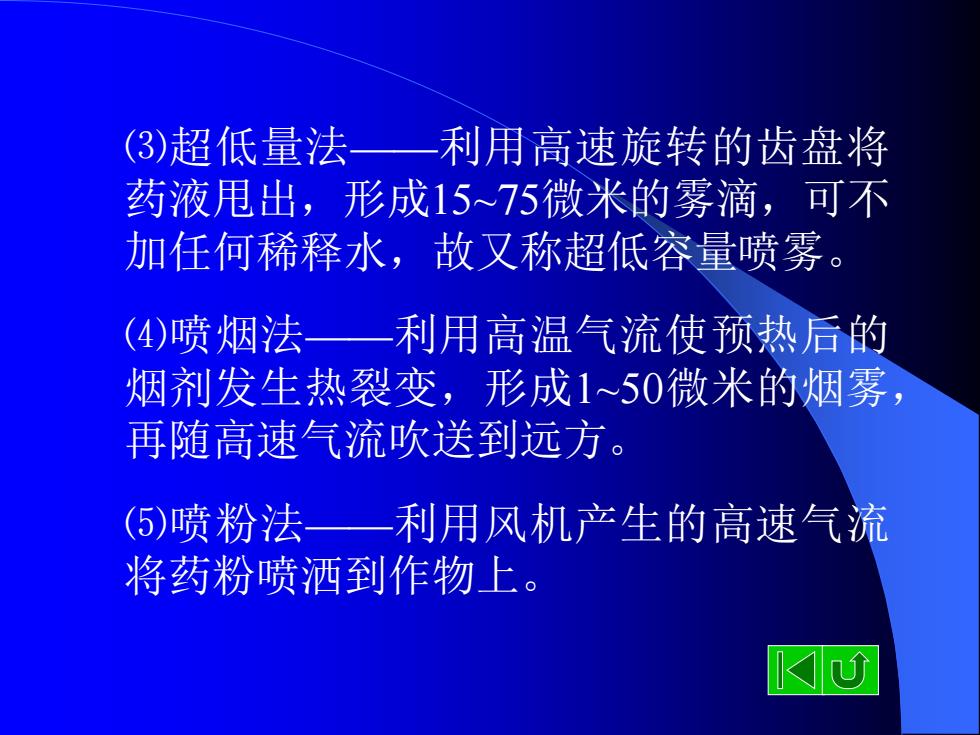 ⑶超低量法——利用高速旋转的齿盘将药液甩出，形成15~75微米的雾滴，可不加任何稀释水，故又称超低容量喷雾。

⑷喷烟法——利用高温气流使预热后的烟剂发生热裂变，形成1~50微米的烟雾，再随高速气流吹送到远方。

⑸喷粉法——利用风机产生的高速气流将药粉喷洒到作物上。